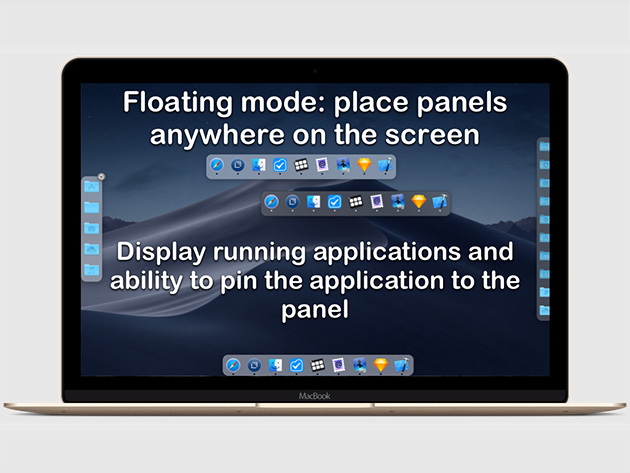 Floating mode: place panels anywhere on the screen

Display running applications and ability to pin the application to the panel

MacBook